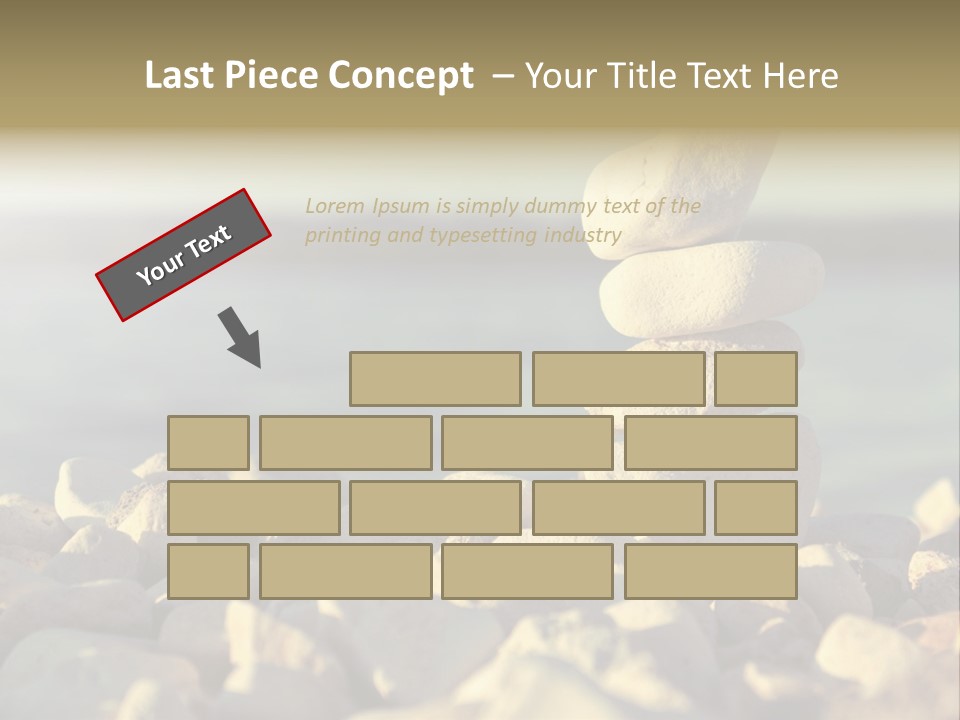 Last Piece Concept – Your Title Text Here

Your Text

Lorem Ipsum is simply dummy text of the printing and typesetting industry